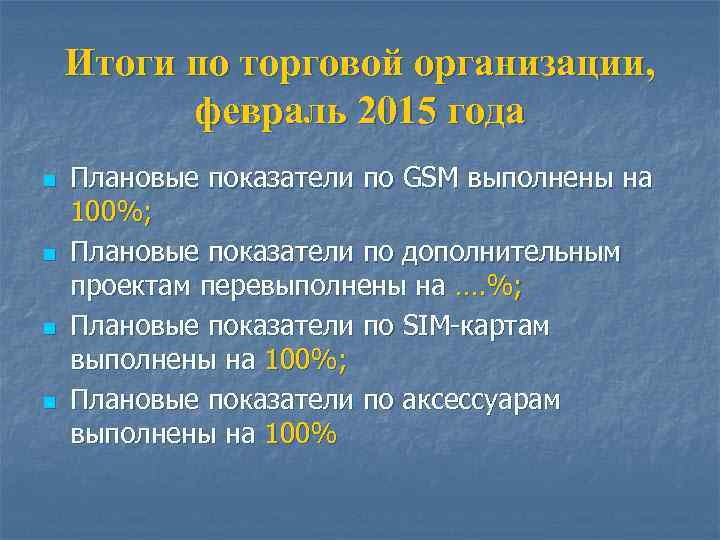 Итоги по торговой организации, февраль 2015 года

Плановые показатели по GSM выполнены на 100%;

Плановые показатели по дополнительным проектам перевыполнены на ….%;

Плановые показатели по SIM-картам выполнены на 100%;

Плановые показатели по аксессуарам выполнены на 100%